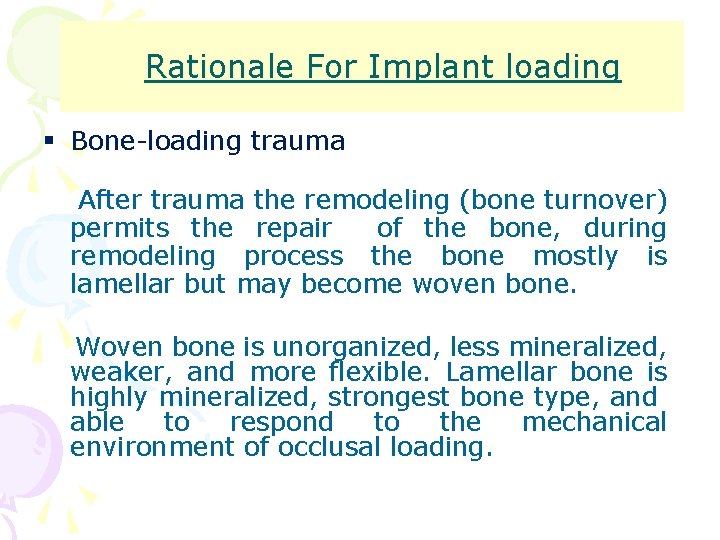 Rationale For Implant loading

▪ Bone-loading trauma

After trauma the remodeling (bone turnover) permits the repair of the bone, during remodeling process the bone mostly is lamellar but may become woven bone.

Woven bone is unorganized, less mineralized, weaker, and more flexible. Lamellar bone is highly mineralized, strongest bone type, and able to respond to the mechanical environment of occlusal loading.